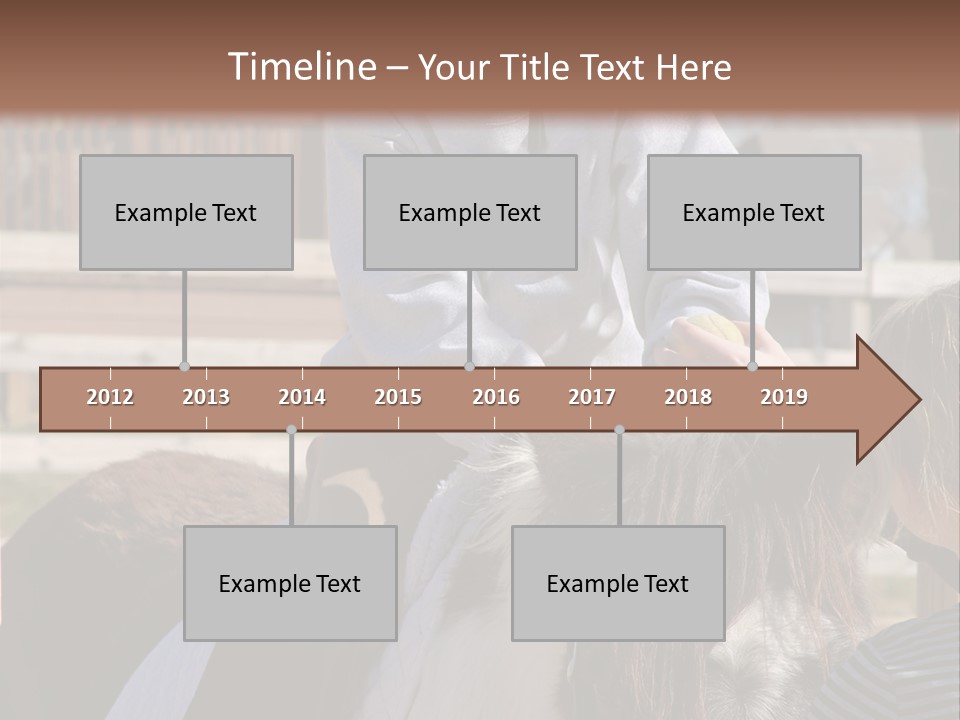 Timeline – Your Title Text Here

Example Text

Example Text

Example Text

2012 2013 2014 2015 2016 2017 2018 2019

Example Text

Example Text